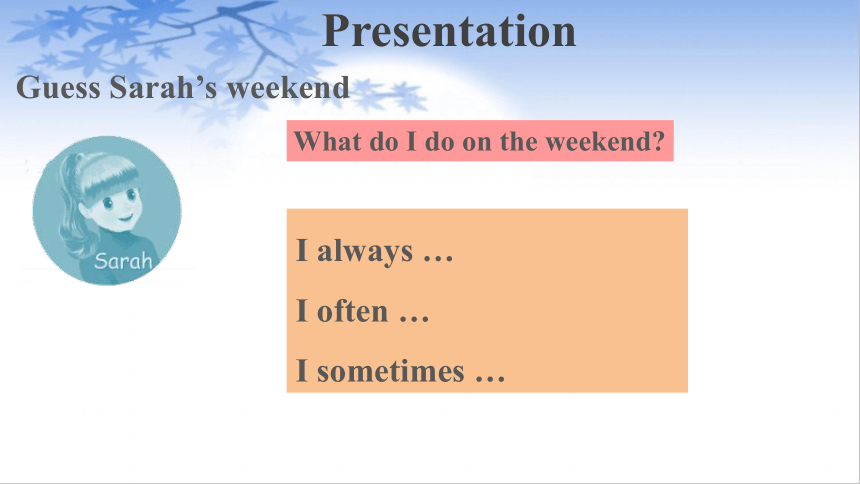 Presentation

Guess Sarah’s weekend

What do I do on the weekend?

Sarah

I always …

I often …

I sometimes …